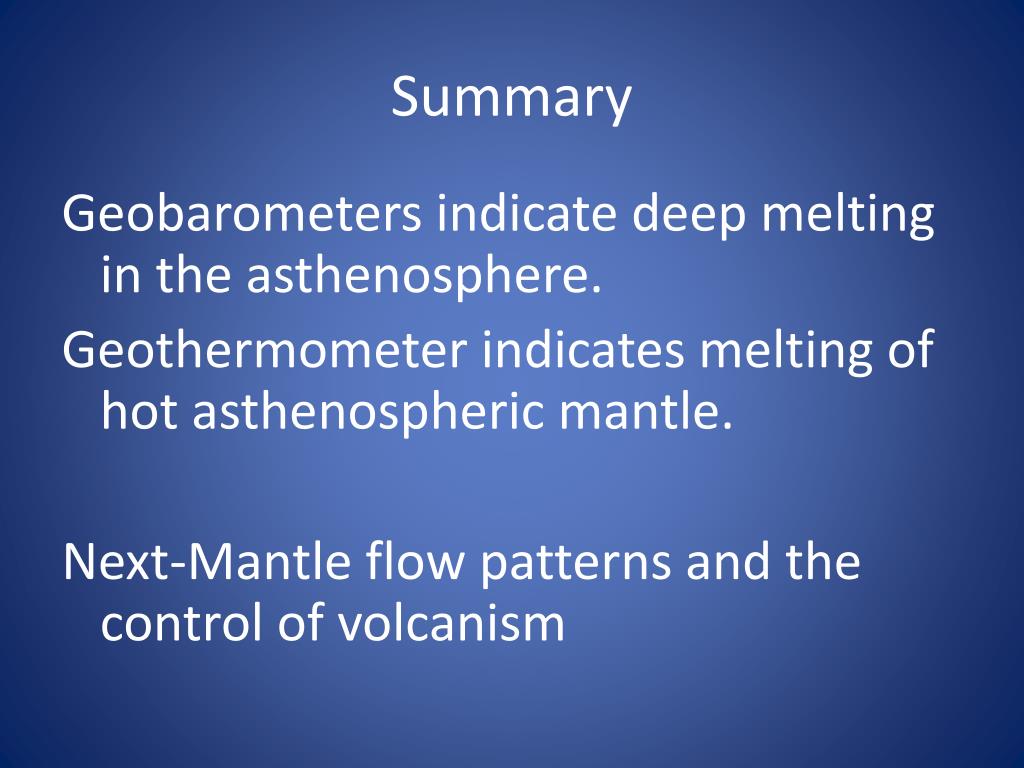 Summary

Geobarometers indicate deep melting in the asthenosphere.

Geothermometer indicates melting of hot asthenospheric mantle.

Next-Mantle flow patterns and the control of volcanism